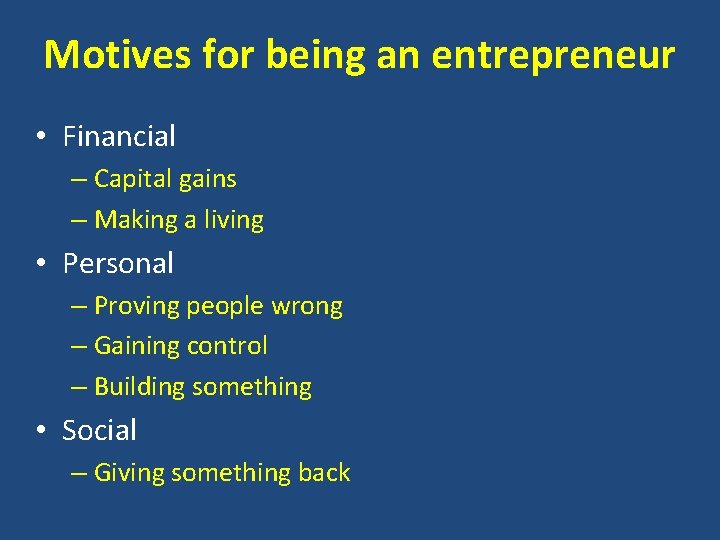 Motives for being an entrepreneur

• Financial
– Capital gains
– Making a living
• Personal
– Proving people wrong
– Gaining control
– Building something
• Social
– Giving something back